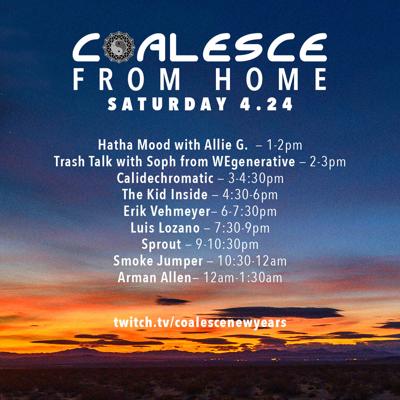 COALESCE
FROM HOME
SATURDAY 4.24

Hatha Mood with Allie G. – 1-2pm
Trash Talk with Soph from WEgenerative – 2-3pm
Calidechromatic – 3-4:30pm
The Kid Inside – 4:30-6pm
Erik Vehmeyer– 6-7:30pm
Luis Lozano – 7:30-9pm
Sprout – 9-10:30pm
Smoke Jumper – 10:30-12am
Arman Allen– 12am-1:30am

twitch.tv/coalescenewyears